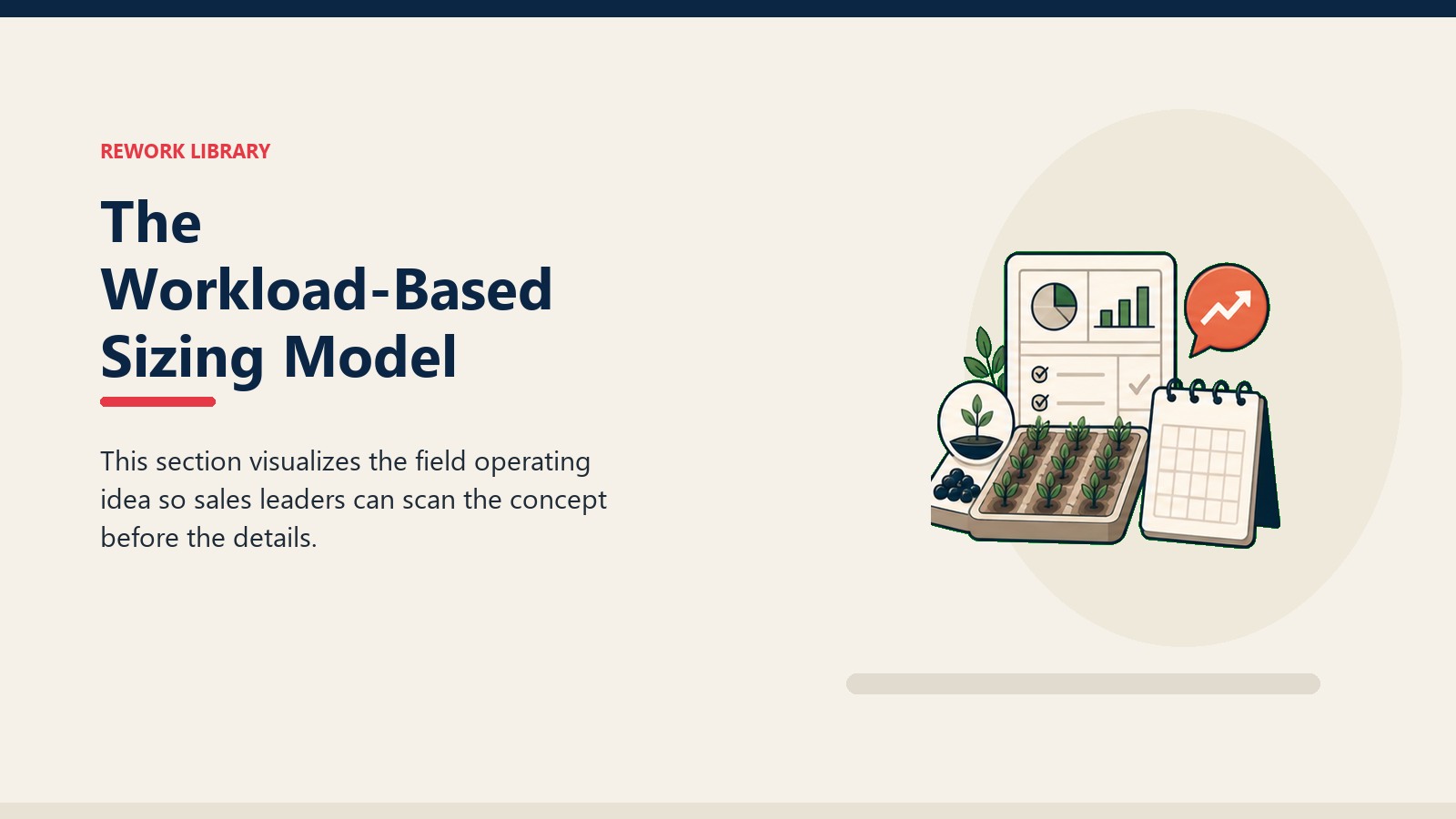 REWORK LIBRARY

The Workload-Based Sizing Model

This section visualizes the field operating idea so sales leaders can scan the concept before the details.